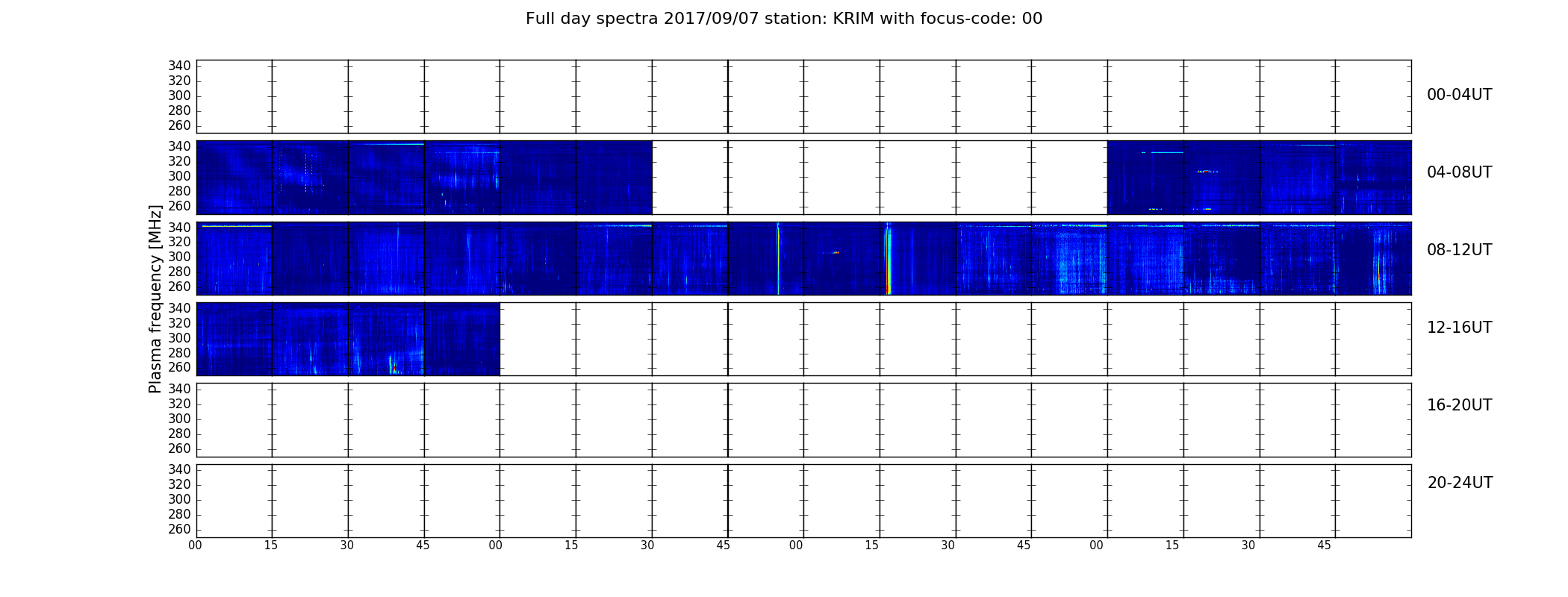 Full day spectra 2017/09/07 station: KRIM with focus-code: 00

Plasma frequency [MHz]

340
320
300
280
260

00-04UT

340
320
300
280
260

04-08UT

340
320
300
280
260

08-12UT

340
320
300
280
260

12-16UT

340
320
300
280
260

16-20UT

340
320
300
280
260

20-24UT

00 15 30 45 00 15 30 45 00 15 30 45 00 15 30 45